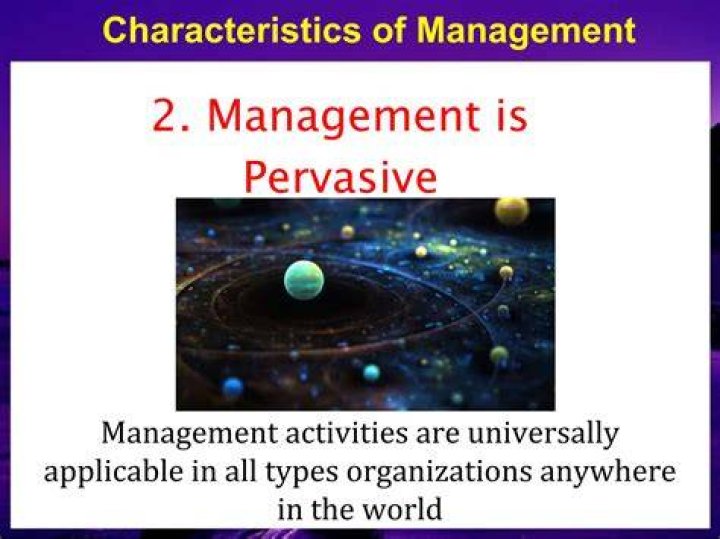 Characteristics of Management

2. Management is Pervasive

Management activities are universally applicable in all types organizations anywhere in the world